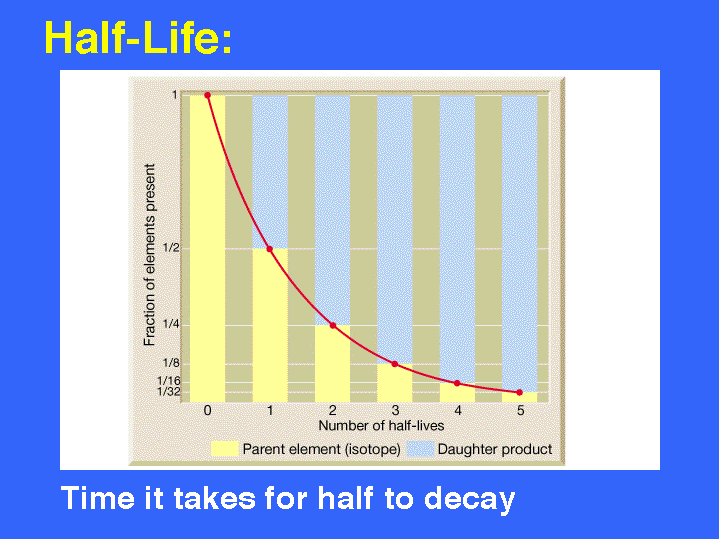 Half-Life:

Fraction of elements present

1

1/2

1/4

1/8
1/16
1/32

0 1 2 3 4 5

Number of half-lives

Parent element (isotope) Daughter product

Time it takes for half to decay